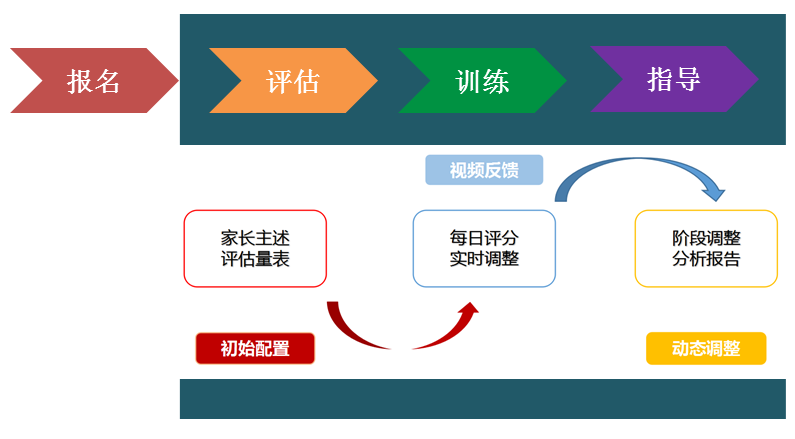 报名

评估

训练

指导

视频反馈

家长主述
评估量表

每日评分
实时调整

阶段调整
分析报告

初始配置

动态调整